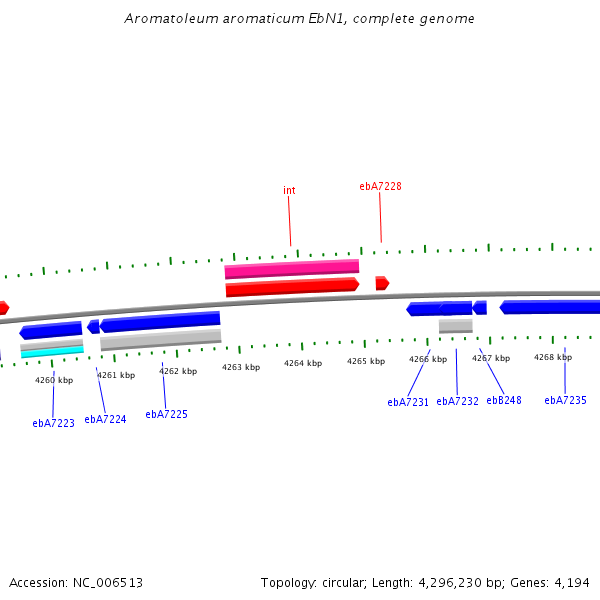 Aromatoleum aromaticum EbN1, complete genome

int
ebA7228

4260 kbp
4261 kbp
4262 kbp
4263 kbp
4264 kbp
4265 kbp
4266 kbp
4267 kbp
4268 kbp

ebA7223
ebA7224
ebA7225
ebA7231
ebA7232
ebB248
ebA7235

Accession: NC_006513
Topology: circular; Length: 4,296,230 bp; Genes: 4,194